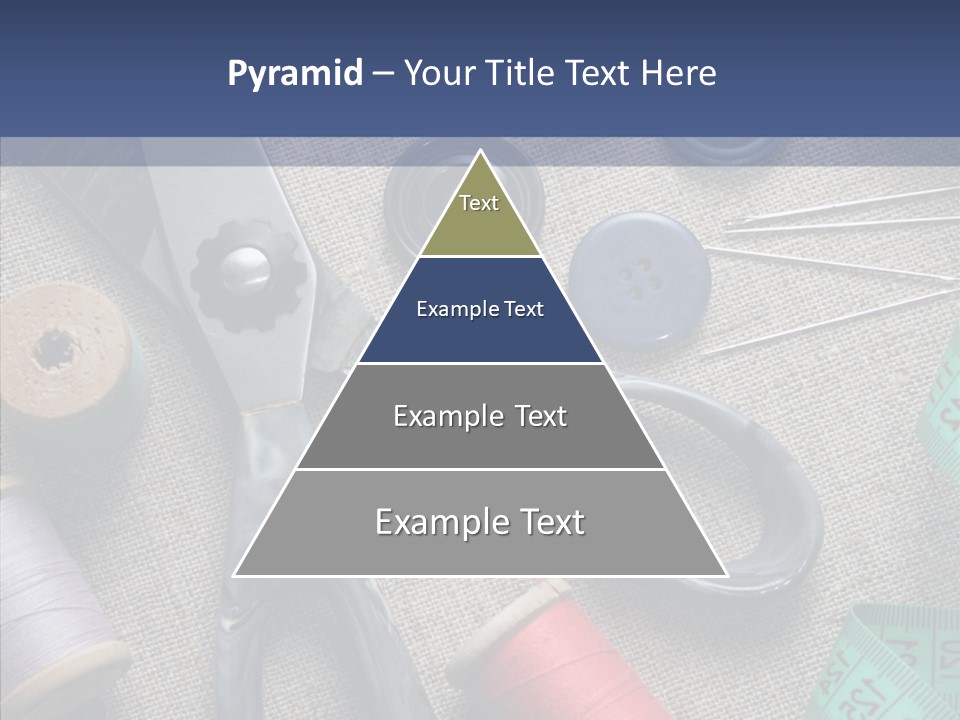 Pyramid – Your Title Text Here

Text

Example Text

Example Text

Example Text